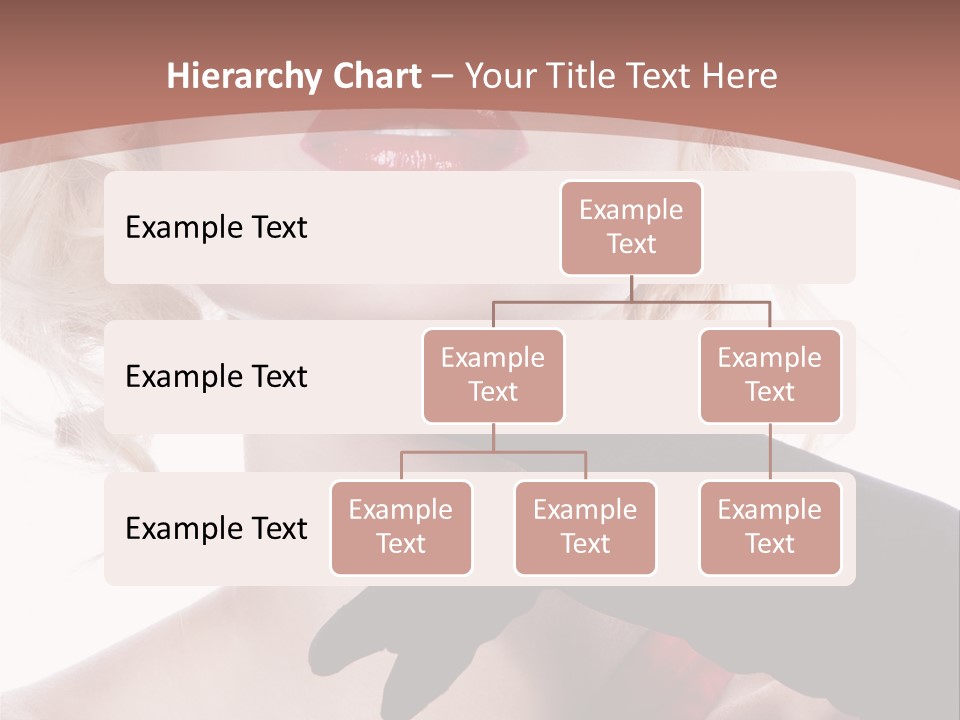 Hierarchy Chart – Your Title Text Here

Example Text

Example Text

Example Text

Example Text

Example Text

Example Text

Example Text

Example Text

Example Text